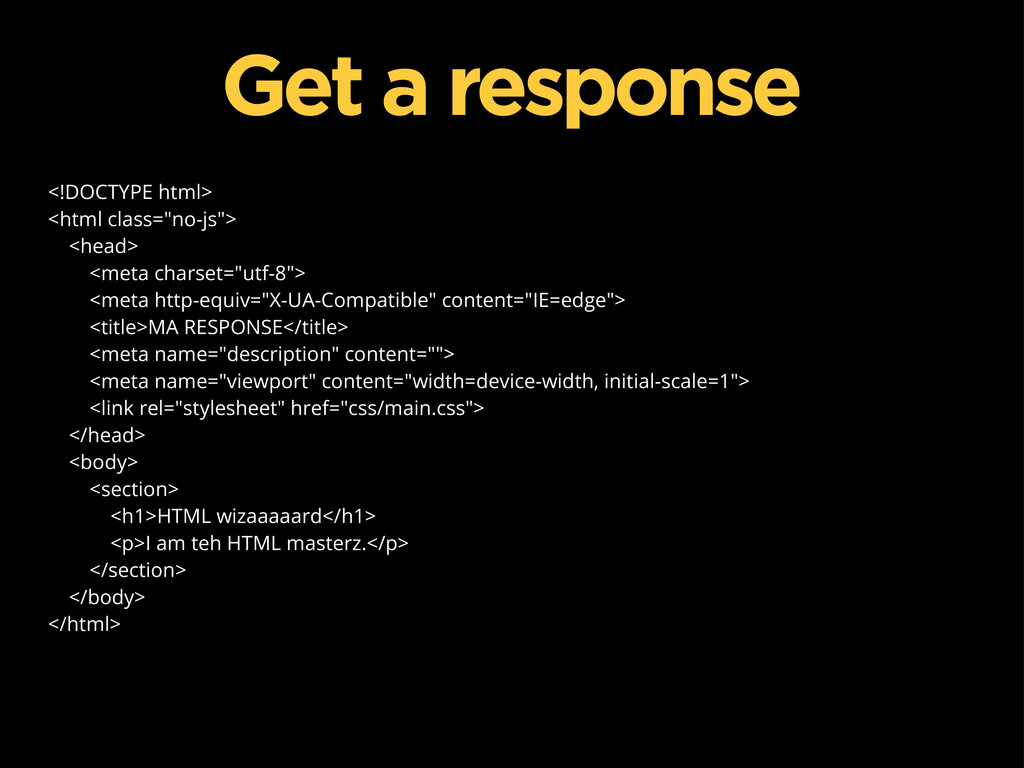 Get a response

<!DOCTYPE html>
<html class="no-js">
<head>
<meta charset="utf-8">
<meta http-equiv="X-UA-Compatible" content="IE=edge">
<title>MA RESPONSE</title>
<meta name="description" content="">
<meta name="viewport" content="width=device-width, initial-scale=1">
<link rel="stylesheet" href="css/main.css">
</head>
<body>
<section>
<h1>HTML wizaaaaard</h1>
<p>I am teh HTML masterz.</p>
</section>
</body>
</html>